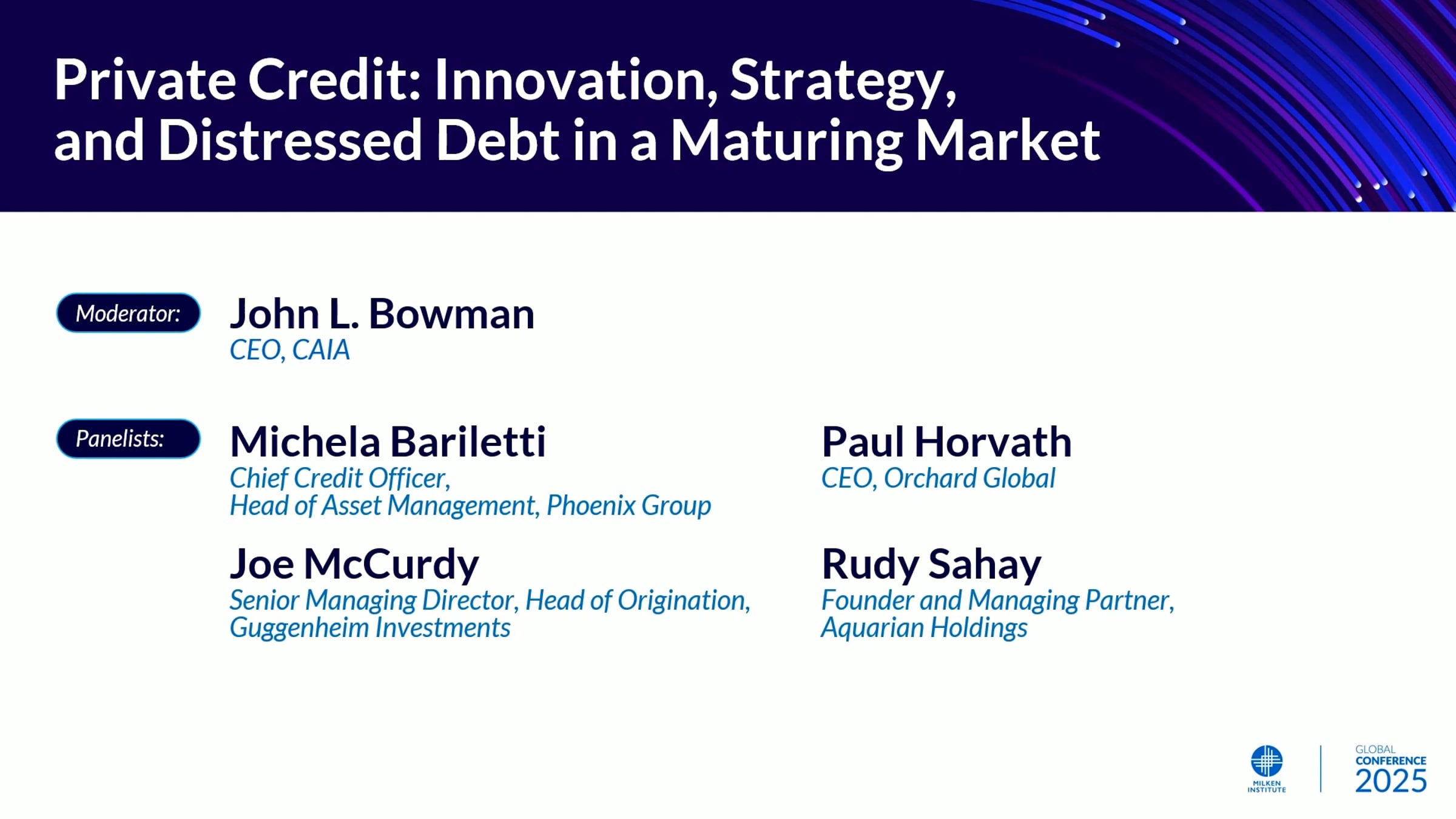 Private Credit: Innovation, Strategy, and Distressed Debt in a Maturing Market

Moderator:

John L. Bowman
CEO, CAIA

Panelists:

Michela Bariletti
Chief Credit Officer,
Head of Asset Management, Phoenix Group

Joe McCurdy
Senior Managing Director, Head of Origination,
Guggenheim Investments

Paul Horvath
CEO, Orchard Global

Rudy Sahay
Founder and Managing Partner,
Aquarian Holdings

MILKEN INSTITUTE

GLOBAL CONFERENCE 2025